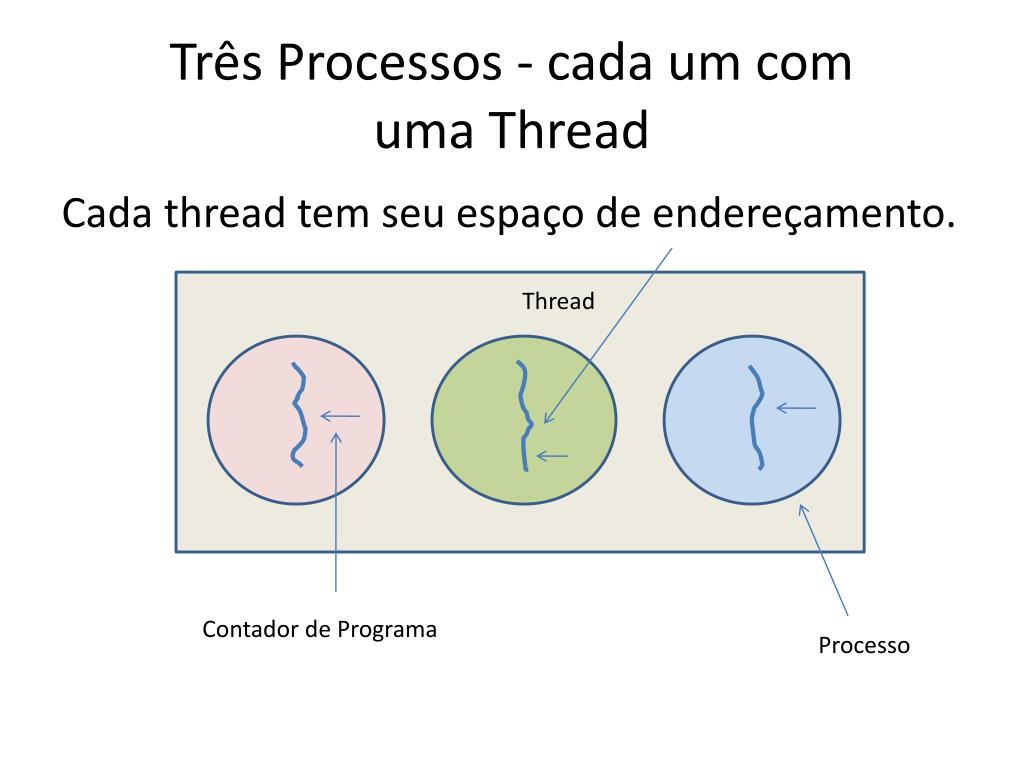 Três Processos - cada um com uma Thread

Cada thread tem seu espaço de endereçamento.

Thread

Contador de Programa

Processo